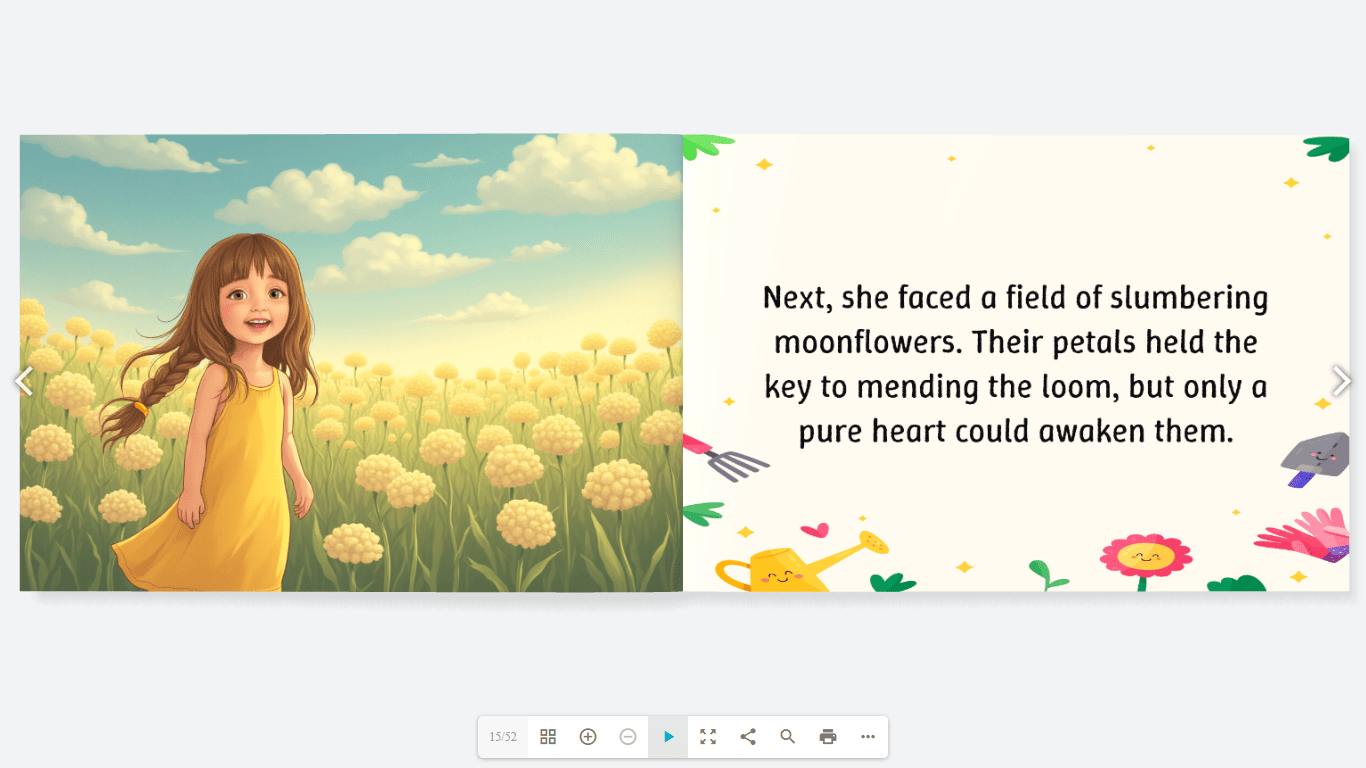 Next, she faced a field of slumbering moonflowers. Their petals held the key to mending the loom, but only a pure heart could awaken them.

15/52